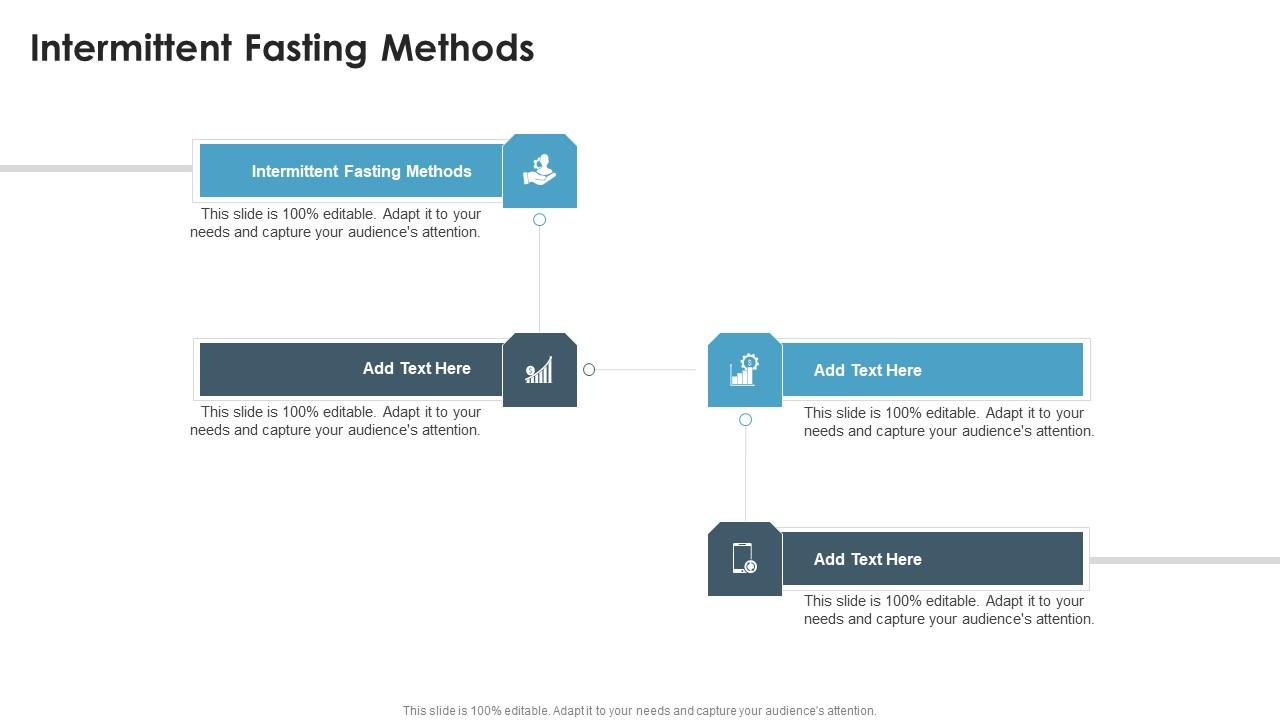 Intermittent Fasting Methods

Intermittent Fasting Methods

This slide is 100% editable. Adapt it to your needs and capture your audience's attention.

Add Text Here

This slide is 100% editable. Adapt it to your needs and capture your audience's attention.

Add Text Here

This slide is 100% editable. Adapt it to your needs and capture your audience's attention.

Add Text Here

This slide is 100% editable. Adapt it to your needs and capture your audience's attention.

This slide is 100% editable. Adapt it to your needs and capture your audience's attention.